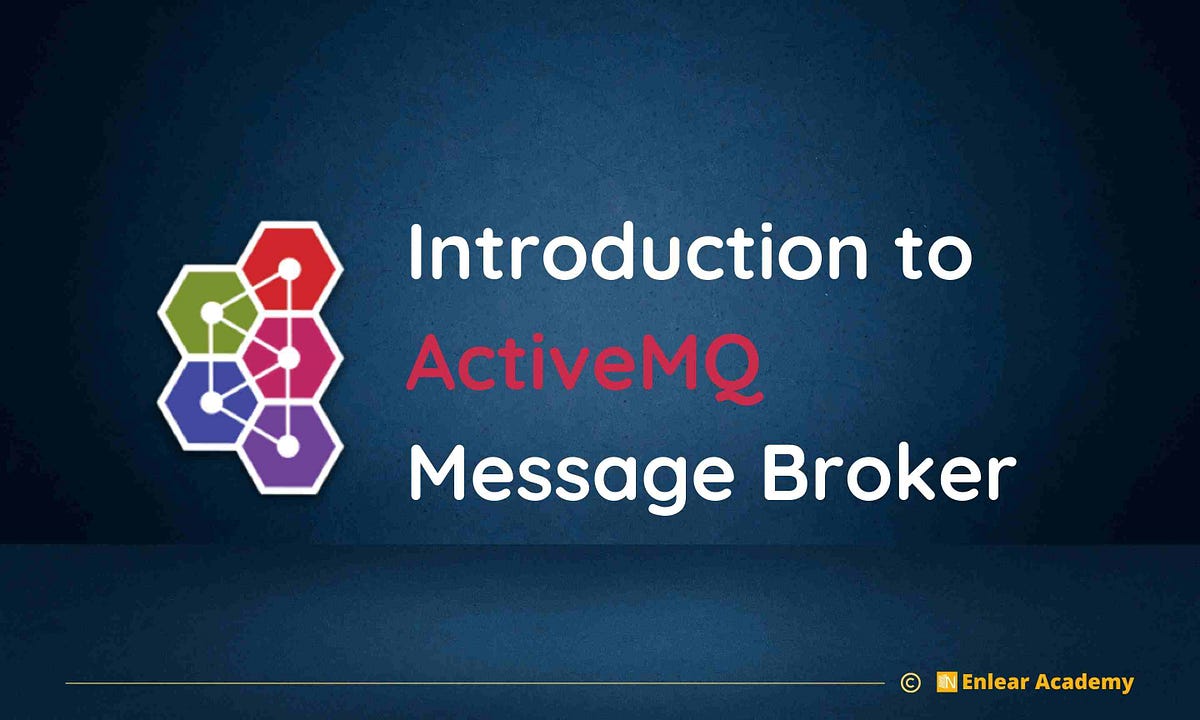 Introduction to
ActiveMQ
Message Broker

© EN Enlear Academy